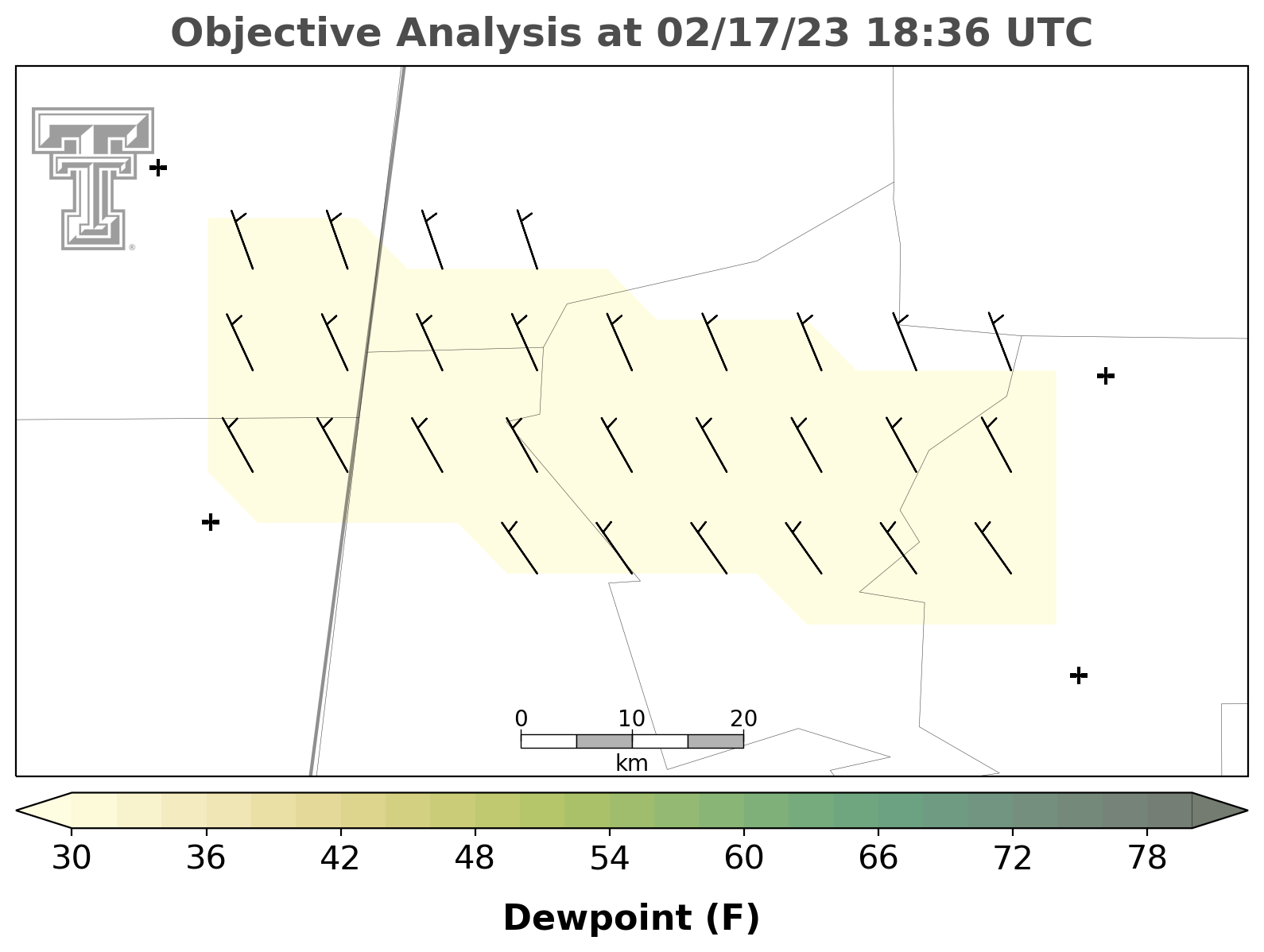 Objective Analysis at 02/17/23 18:36 UTC

0 10 20
km

30 36 42 48 54 60 66 72 78

Dewpoint (F)